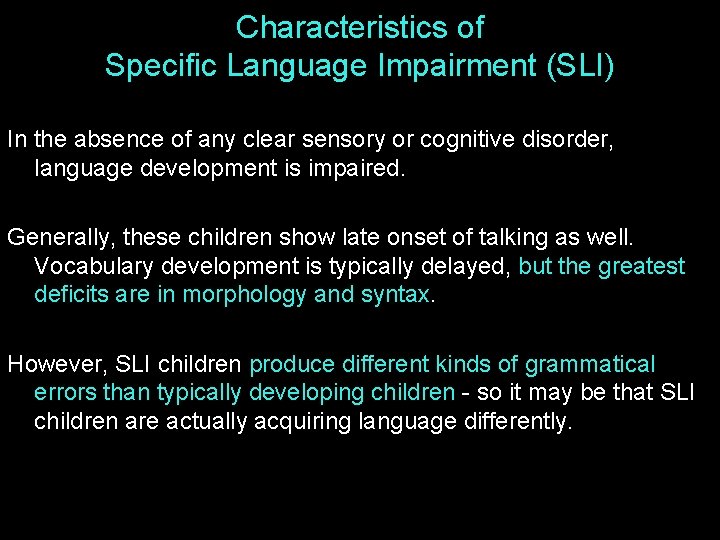 Characteristics of
Specific Language Impairment (SLI)

In the absence of any clear sensory or cognitive disorder, language development is impaired.

Generally, these children show late onset of talking as well. Vocabulary development is typically delayed, but the greatest deficits are in morphology and syntax.

However, SLI children produce different kinds of grammatical errors than typically developing children - so it may be that SLI children are actually acquiring language differently.